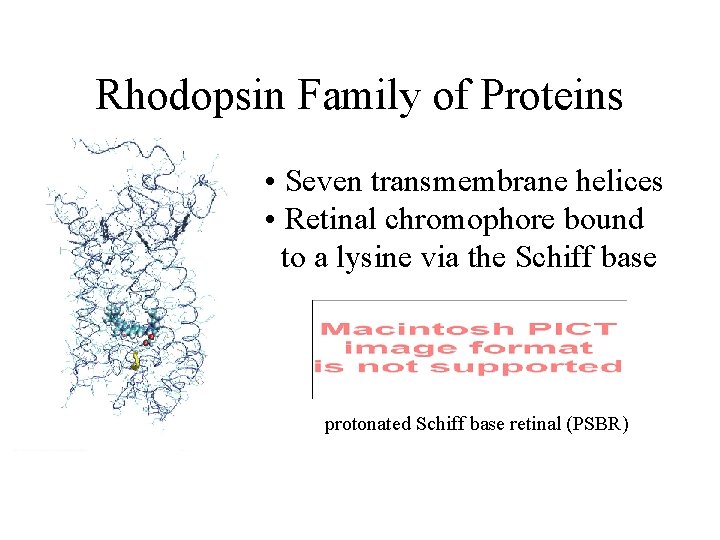 Rhodopsin Family of Proteins

• Seven transmembrane helices
• Retinal chromophore bound to a lysine via the Schiff base

Macintosh PICT image format is not supported

protonated Schiff base retinal (PSBR)